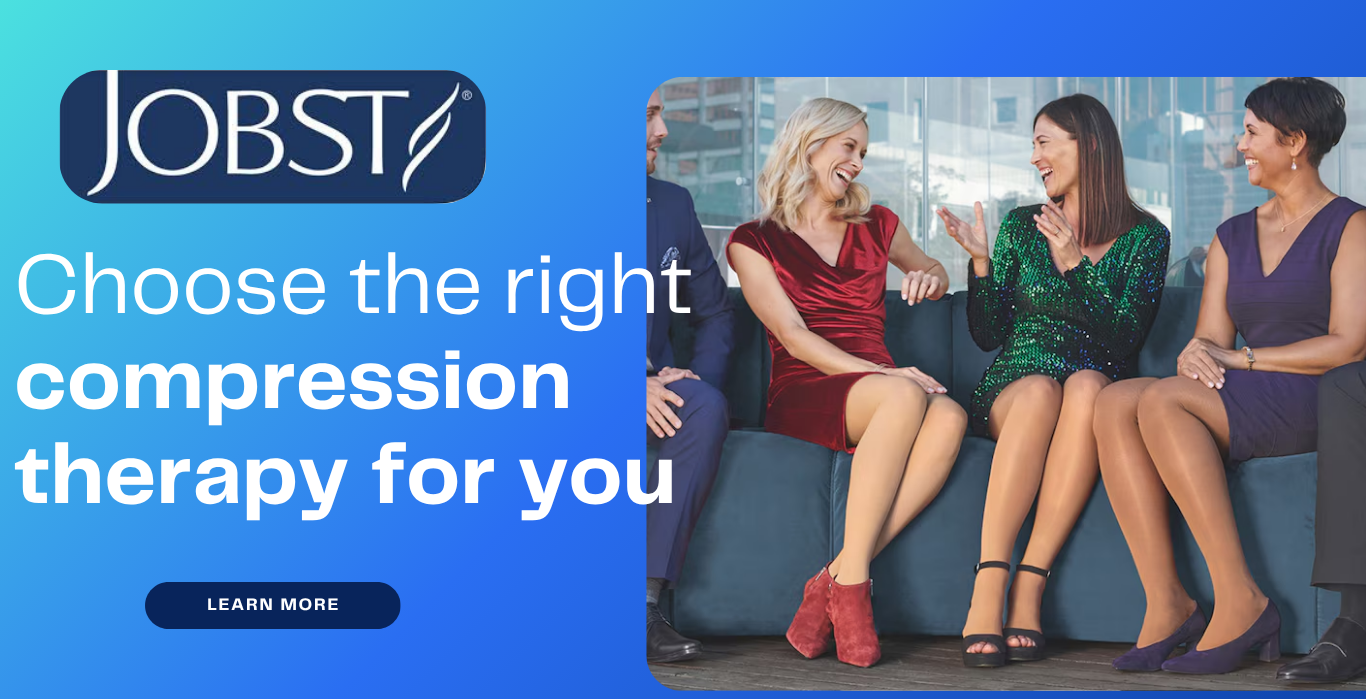 JOBST®

Choose the right compression therapy for you

LEARN MORE